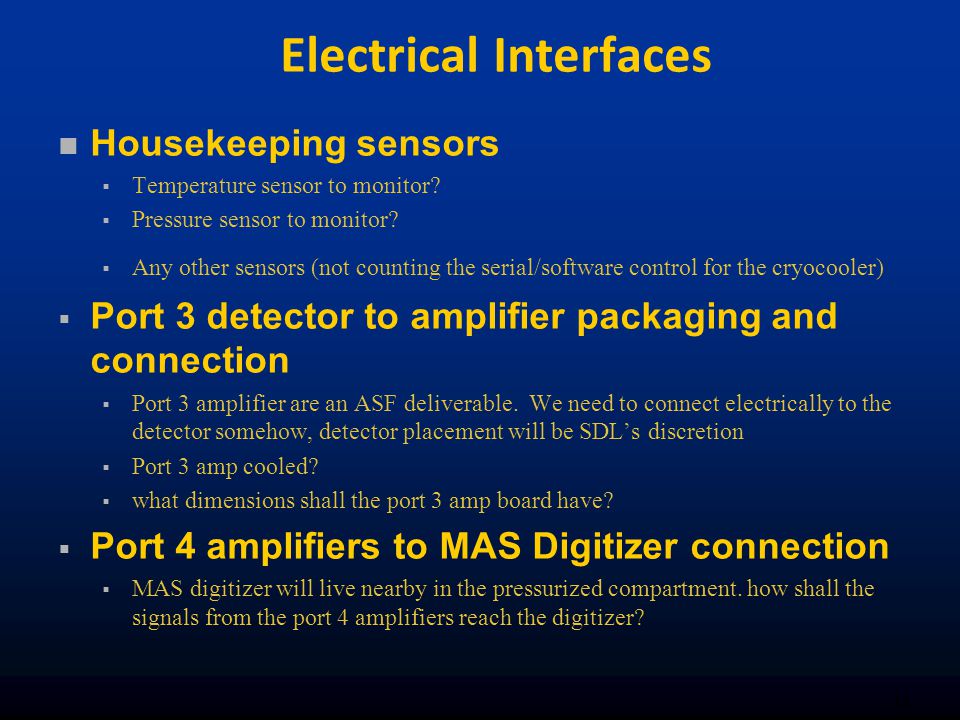 Electrical Interfaces

Housekeeping sensors

Temperature sensor to monitor?

Pressure sensor to monitor?

Any other sensors (not counting the serial/software control for the cryocooler)

Port 3 detector to amplifier packaging and connection

Port 3 amplifier are an ASF deliverable. We need to connect electrically to the detector somehow, detector placement will be SDL's discretion

Port 3 amp cooled?

what dimensions shall the port 3 amp board have?

Port 4 amplifiers to MAS Digitizer connection

MAS digitizer will live nearby in the pressurized compartment. how shall the signals from the port 4 amplifiers reach the digitizer?